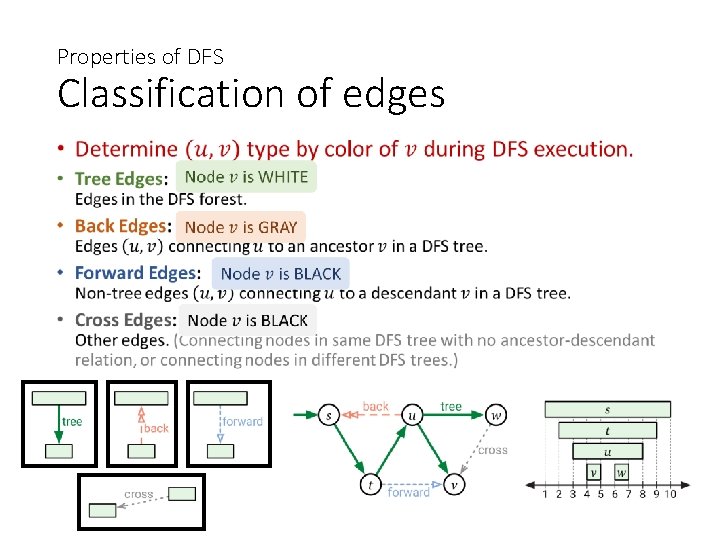 Properties of DFS

Classification of edges

• Determine $(u, v)$ type by color of $v$ during DFS execution.

• Tree Edges: Node $v$ is WHITE
Edges in the DFS forest.

• Back Edges: Node $v$ is GRAY
Edges $(u, v)$ connecting $u$ to an ancestor $v$ in a DFS tree.

• Forward Edges: Node $v$ is BLACK
Non-tree edges $(u, v)$ connecting $u$ to a descendant $v$ in a DFS tree.

• Cross Edges: Node $v$ is BLACK
Other edges. (Connecting nodes in same DFS tree with no ancestor-descendant relation, or connecting nodes in different DFS trees.)

tree

back

forward

cross

$s$ back $u$ tree $w$

cross

$t$ forward $v$

$s$

$t$

$u$

$v$ $w$

1 2 3 4 5 6 7 8 9 10